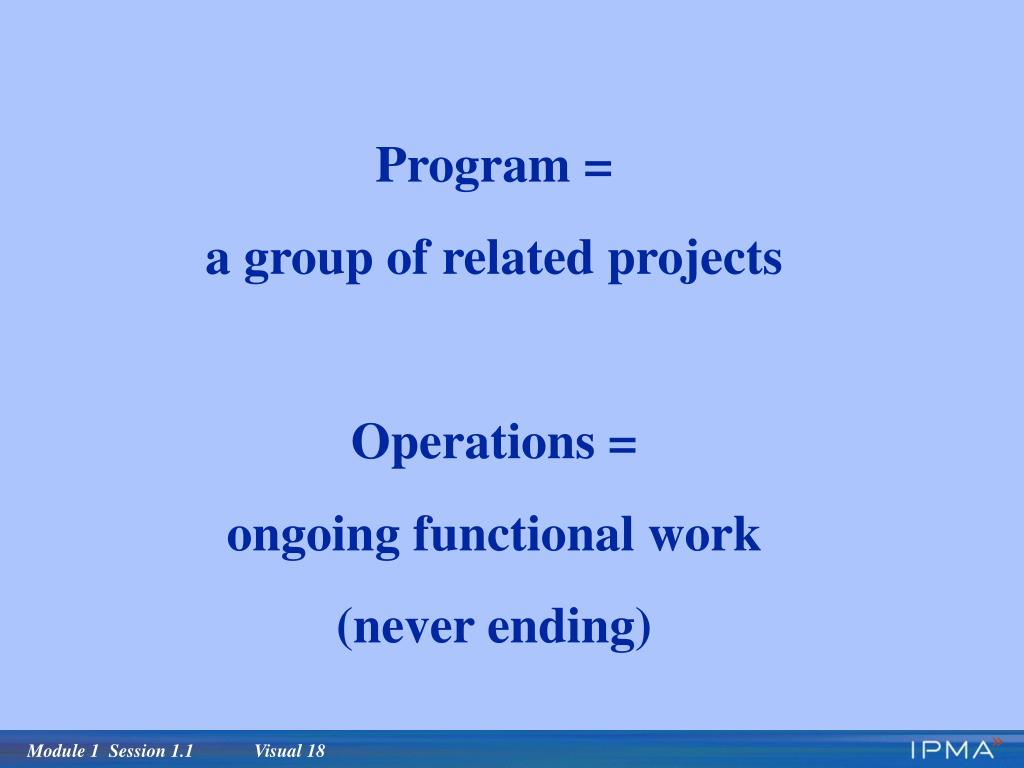 Program =
a group of related projects

Operations =
ongoing functional work
(never ending)

Module 1 Session 1.1 Visual 18

IPMA